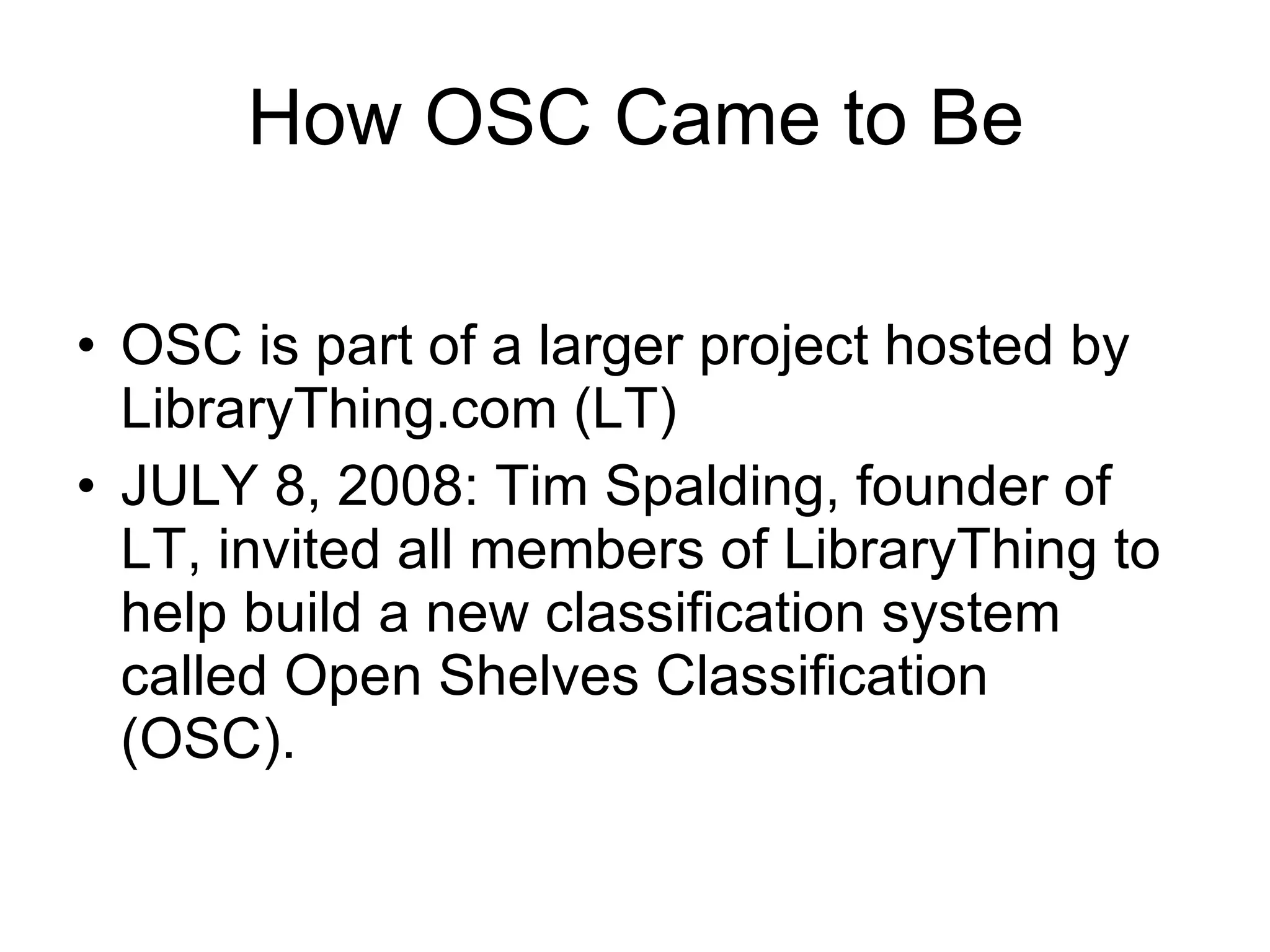 How OSC Came to Be

• OSC is part of a larger project hosted by LibraryThing.com (LT)
• JULY 8, 2008: Tim Spalding, founder of LT, invited all members of LibraryThing to help build a new classification system called Open Shelves Classification (OSC).